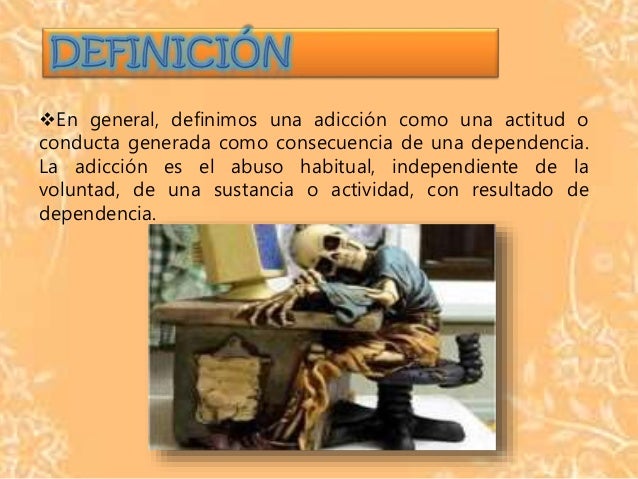 DEFINICIÓN

❖En general, definimos una adicción como una actitud o conducta generada como consecuencia de una dependencia. La adicción es el abuso habitual, independiente de la voluntad, de una sustancia o actividad, con resultado de dependencia.